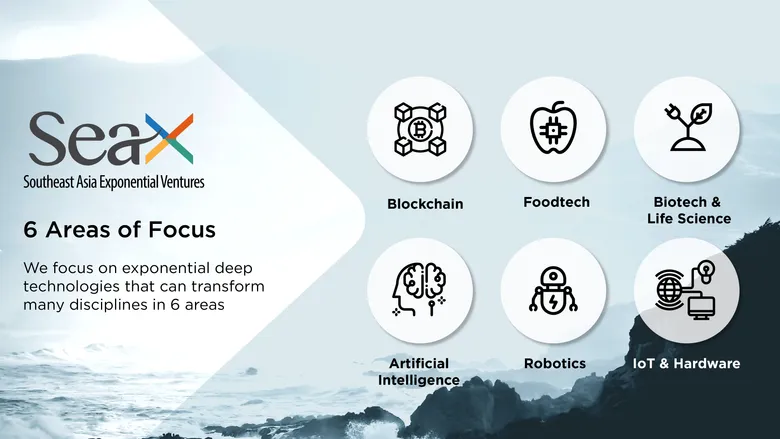 SeaX
Southeast Asia Exponential Ventures

6 Areas of Focus

We focus on exponential deep technologies that can transform many disciplines in 6 areas

Blockchain

Foodtech

Biotech & Life Science

Artificial Intelligence

Robotics

IoT & Hardware